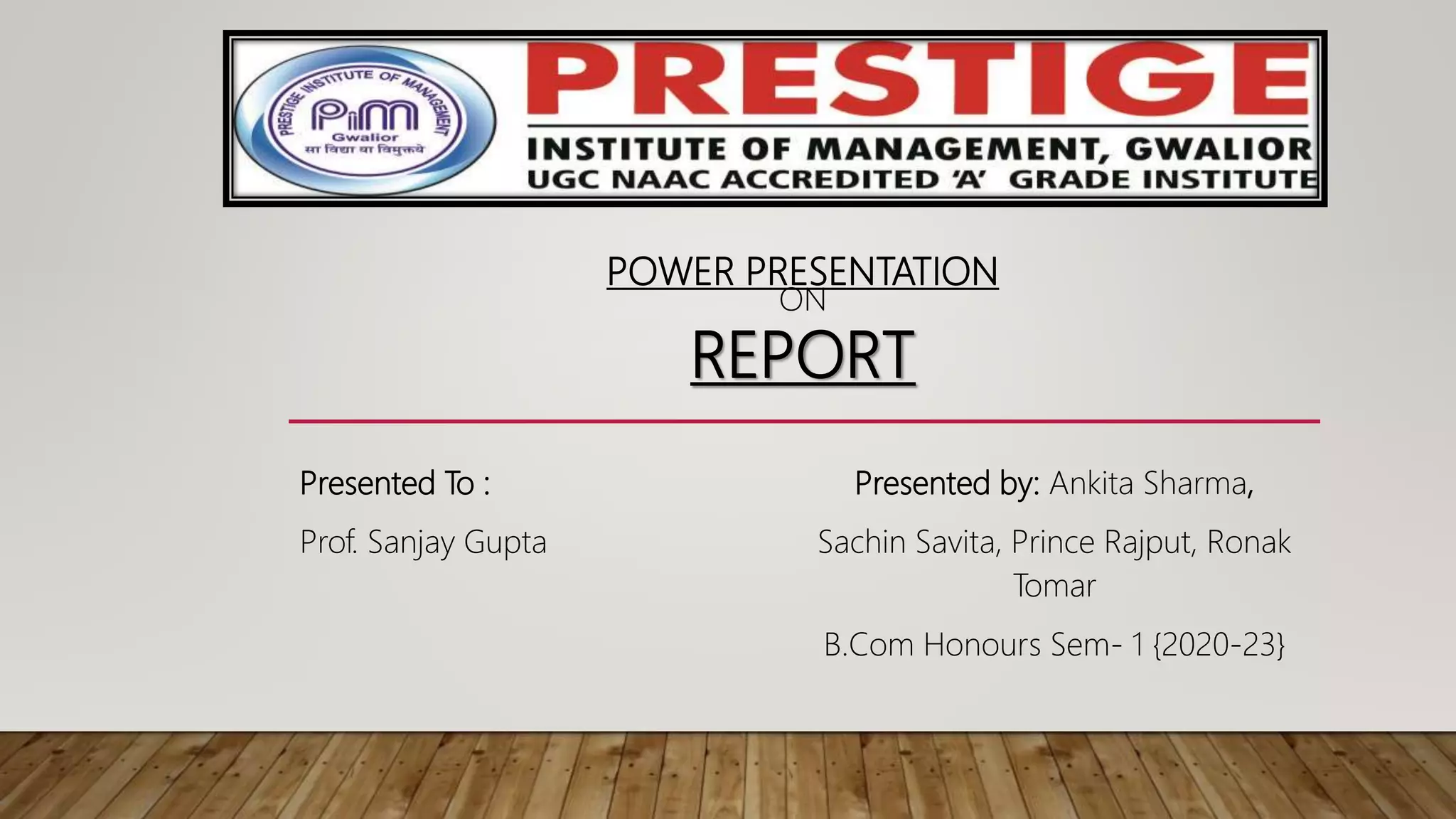 PRESTIGE INSTITUTE OF MANAGEMENT
PIM
Gwalior
सा विद्या या विमुक्तये

PRESTIGE
INSTITUTE OF MANAGEMENT, GWALIOR
UGC NAAC ACCREDITED 'A' GRADE INSTITUTE

POWER PRESENTATION
ON
REPORT

Presented To :

Prof. Sanjay Gupta

Presented by: Ankita Sharma,

Sachin Savita, Prince Rajput, Ronak Tomar

B.Com Honours Sem- 1 {2020-23}